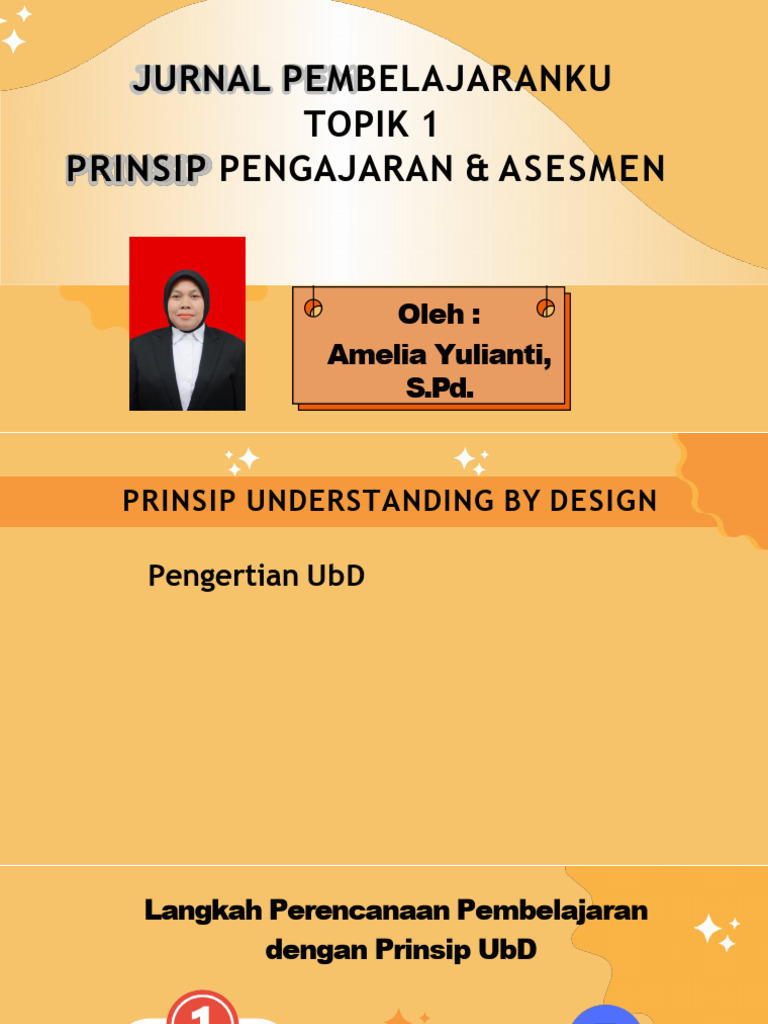 JURNAL PEMBELAJARANKU
TOPIK 1
PRINSIP PENGAJARAN & ASESMEN

Oleh :
Amelia Yulianti, S.Pd.

PRINSIP UNDERSTANDING BY DESIGN

Pengertian UbD

Langkah Perencanaan Pembelajaran dengan Prinsip UbD

1